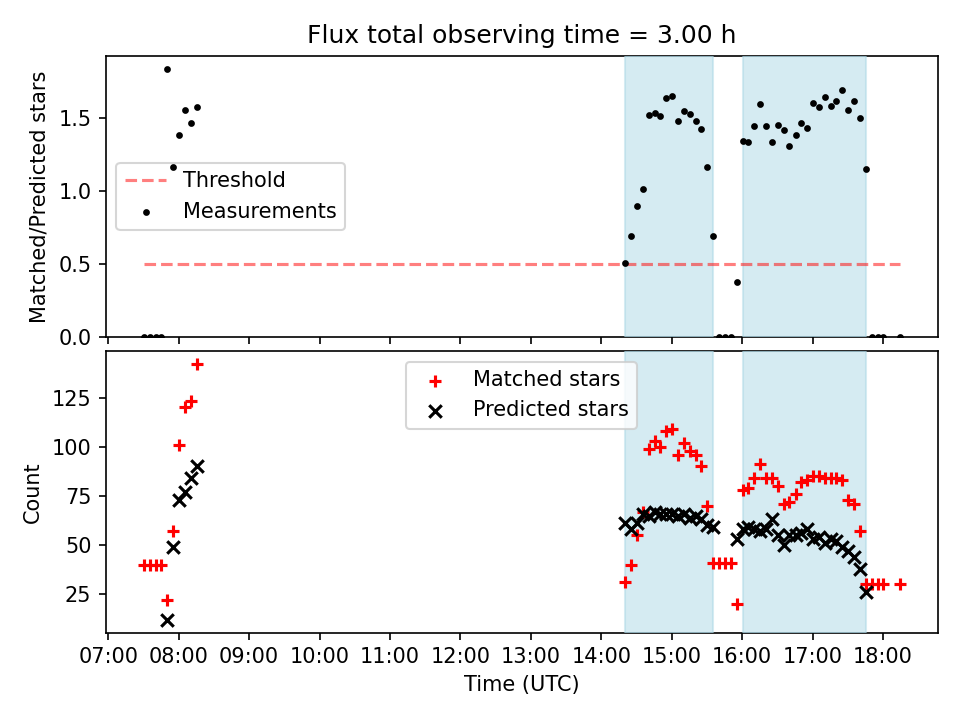 Flux total observing time = 3.00 h

Matched/Predicted stars

1.5
1.0
0.5
0.0

Threshold
Measurements

Count

125
100
75
50
25

Matched stars
Predicted stars

07:00 08:00 09:00 10:00 11:00 12:00 13:00 14:00 15:00 16:00 17:00 18:00

Time (UTC)